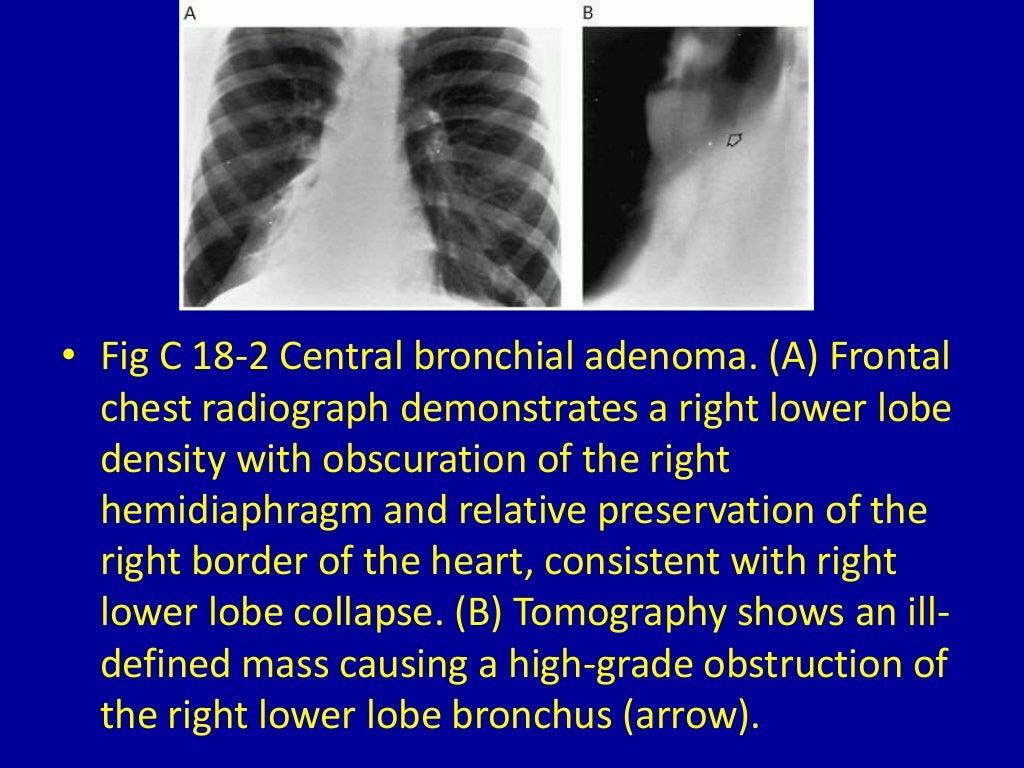 A

B

• Fig C 18-2 Central bronchial adenoma. (A) Frontal chest radiograph demonstrates a right lower lobe density with obscuration of the right hemidiaphragm and relative preservation of the right border of the heart, consistent with right lower lobe collapse. (B) Tomography shows an ill-defined mass causing a high-grade obstruction of the right lower lobe bronchus (arrow).